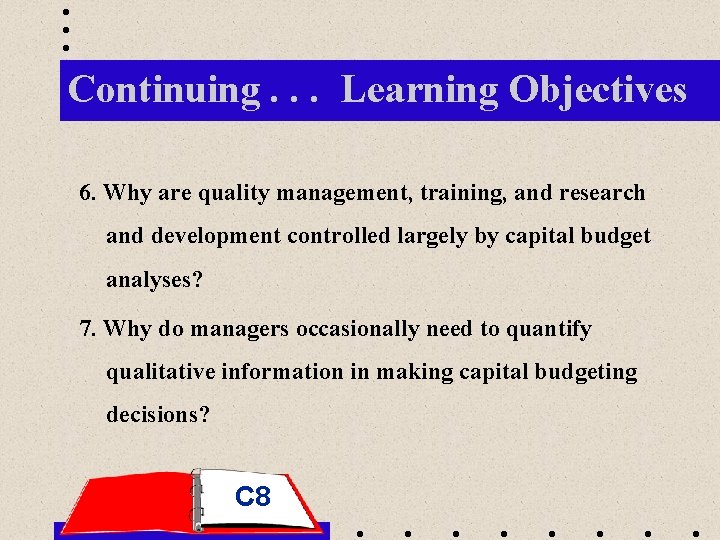 Continuing . . . Learning Objectives

6. Why are quality management, training, and research and development controlled largely by capital budget analyses?

7. Why do managers occasionally need to quantify qualitative information in making capital budgeting decisions?

C8